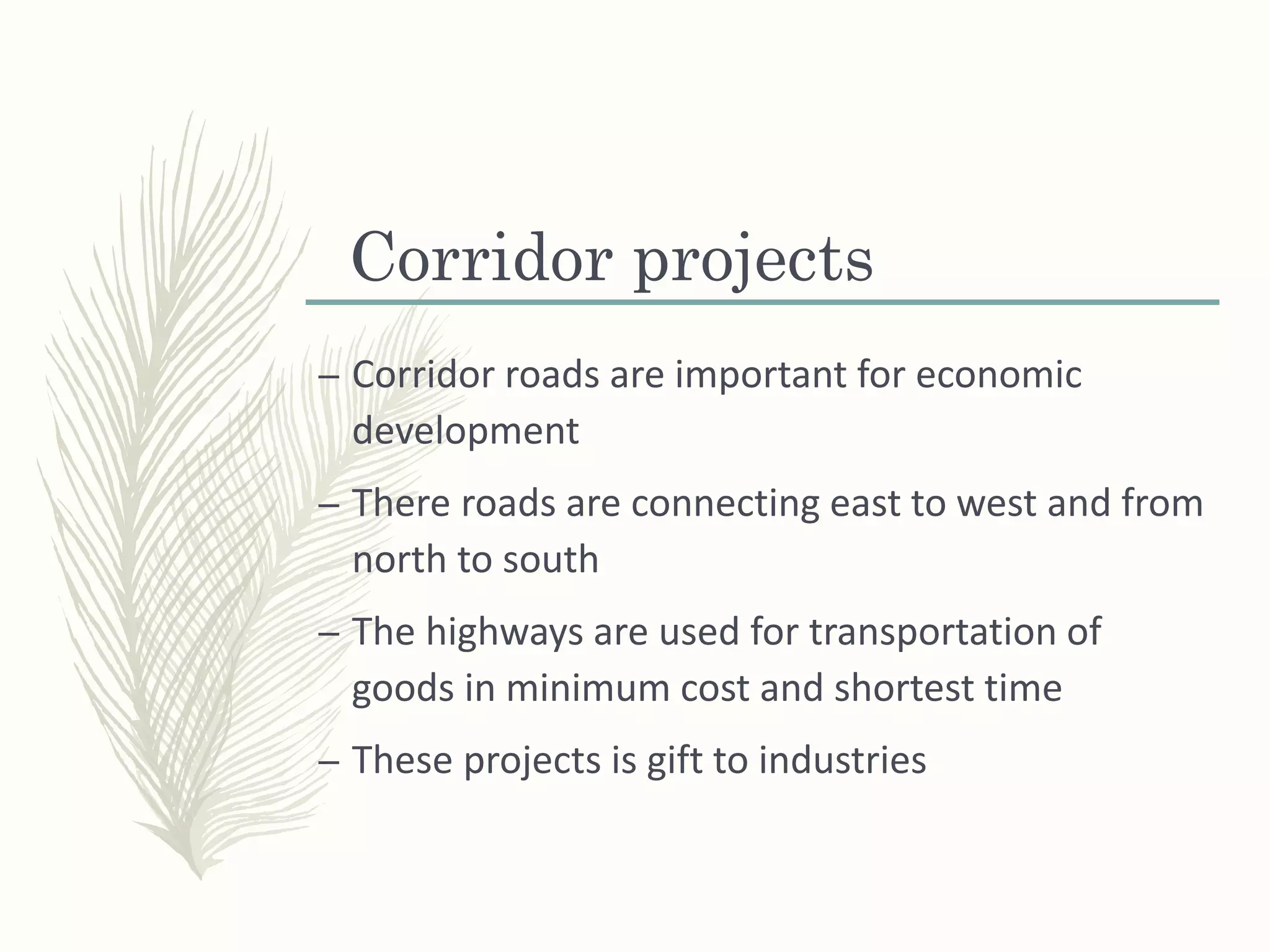 Corridor projects

– Corridor roads are important for economic development

– There roads are connecting east to west and from north to south

– The highways are used for transportation of goods in minimum cost and shortest time

– These projects is gift to industries